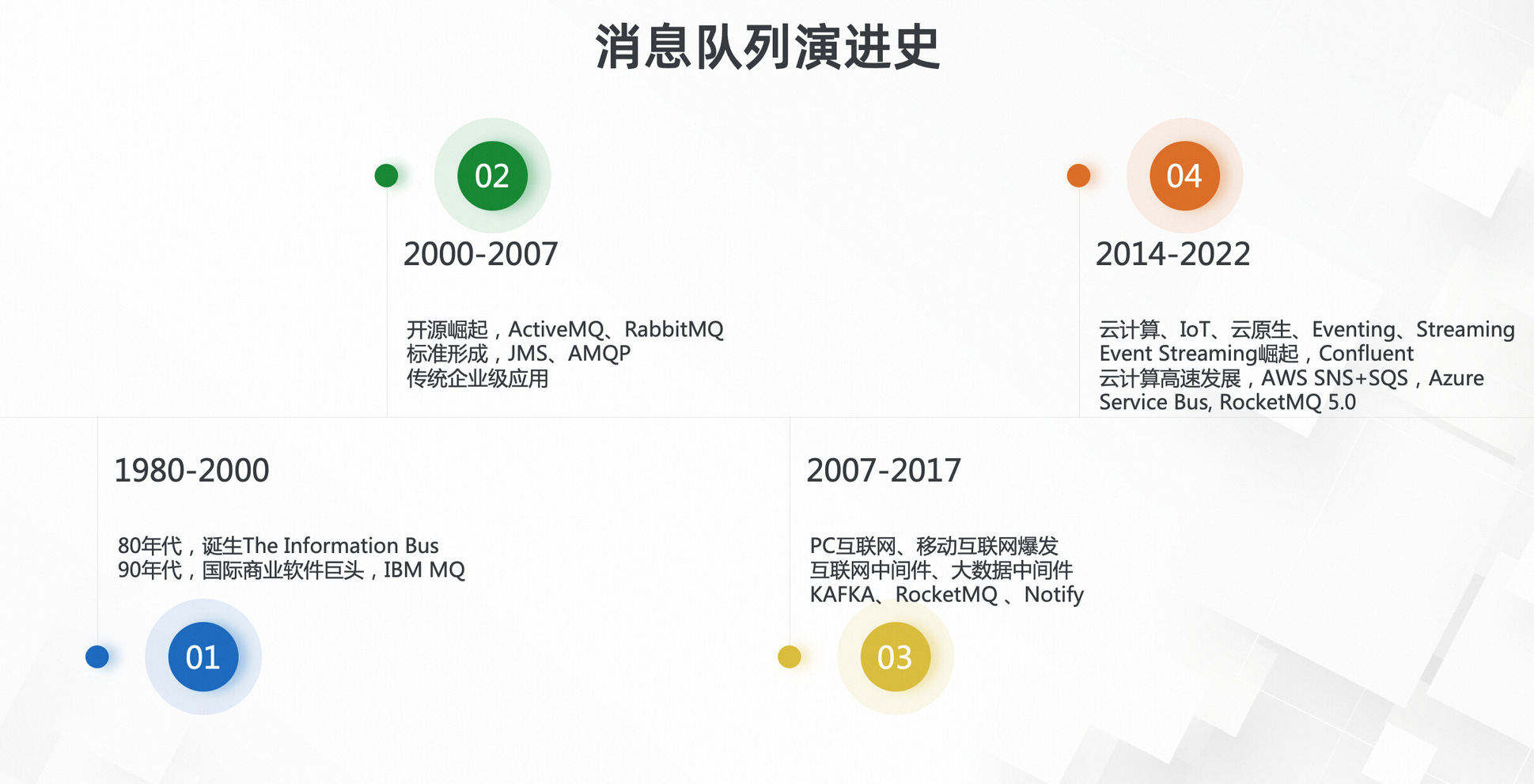 消息队列演进史

02

2000-2007

开源崛起，ActiveMQ、RabbitMQ
标准形成，JMS、AMQP
传统企业级应用

04

2014-2022

云计算、IoT、云原生、Eventing、Streaming
Event Streaming崛起，Confluent
云计算高速发展，AWS SNS+SQS，Azure Service Bus, RocketMQ 5.0

1980-2000

80年代，诞生The Information Bus
90年代，国际商业软件巨头，IBM MQ

01

2007-2017

PC互联网、移动互联网爆发
互联网中间件、大数据中间件
KAFKA、RocketMQ 、Notify

03